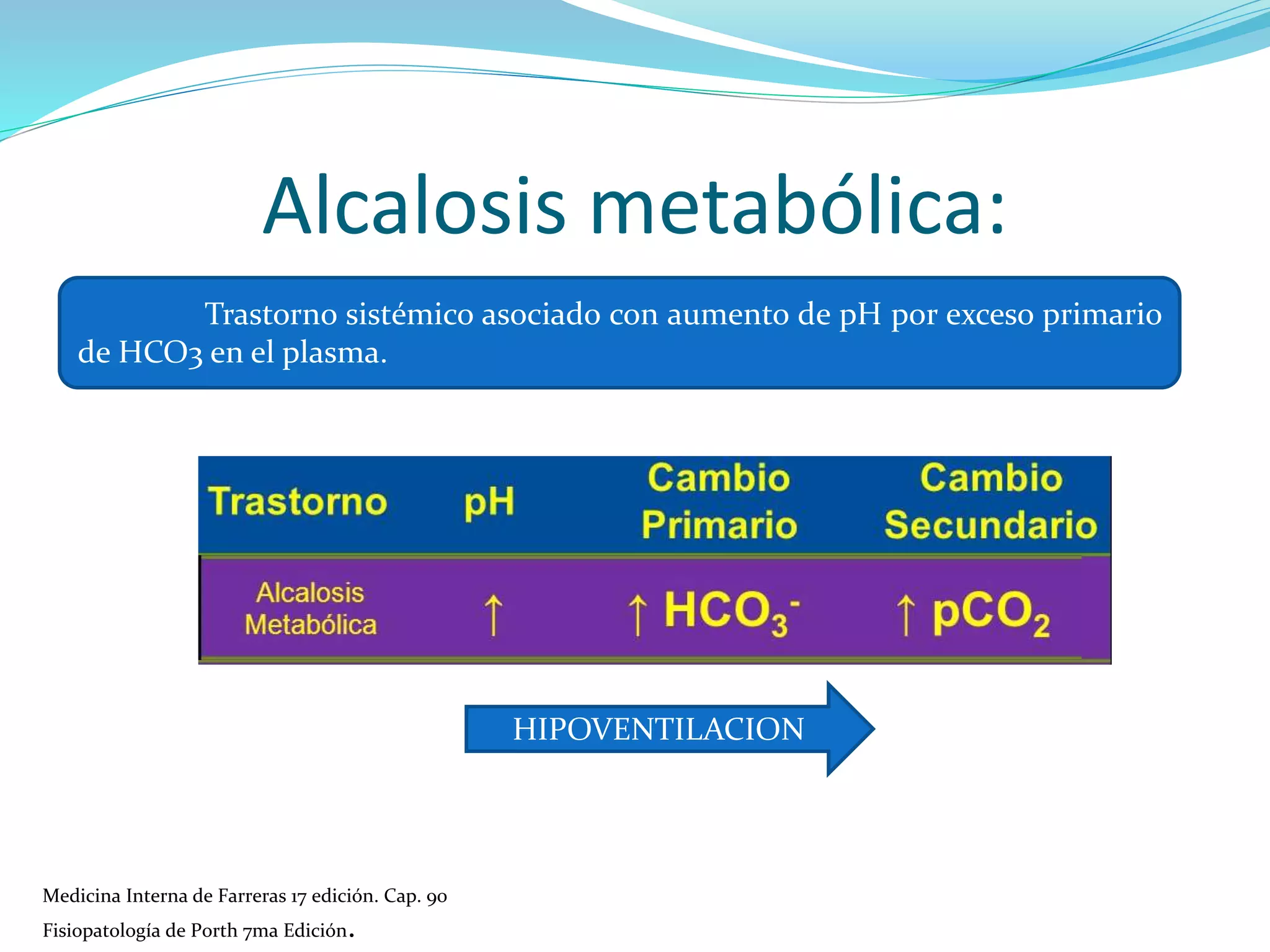 Alcalosis metabólica:

Trastorno sistémico asociado con aumento de pH por exceso primario de HCO3 en el plasma.

| Trastorno | pH | Cambio Primario | Cambio Secundario |
|---|---|---|---|
| Alcalosis Metabólica | ↑ | ↑ $HCO_3^-$ | ↑ $pCO_2$ |

HIPOVENTILACION

Medicina Interna de Farreras 17 edición. Cap. 90

Fisiopatología de Porth 7ma Edición.